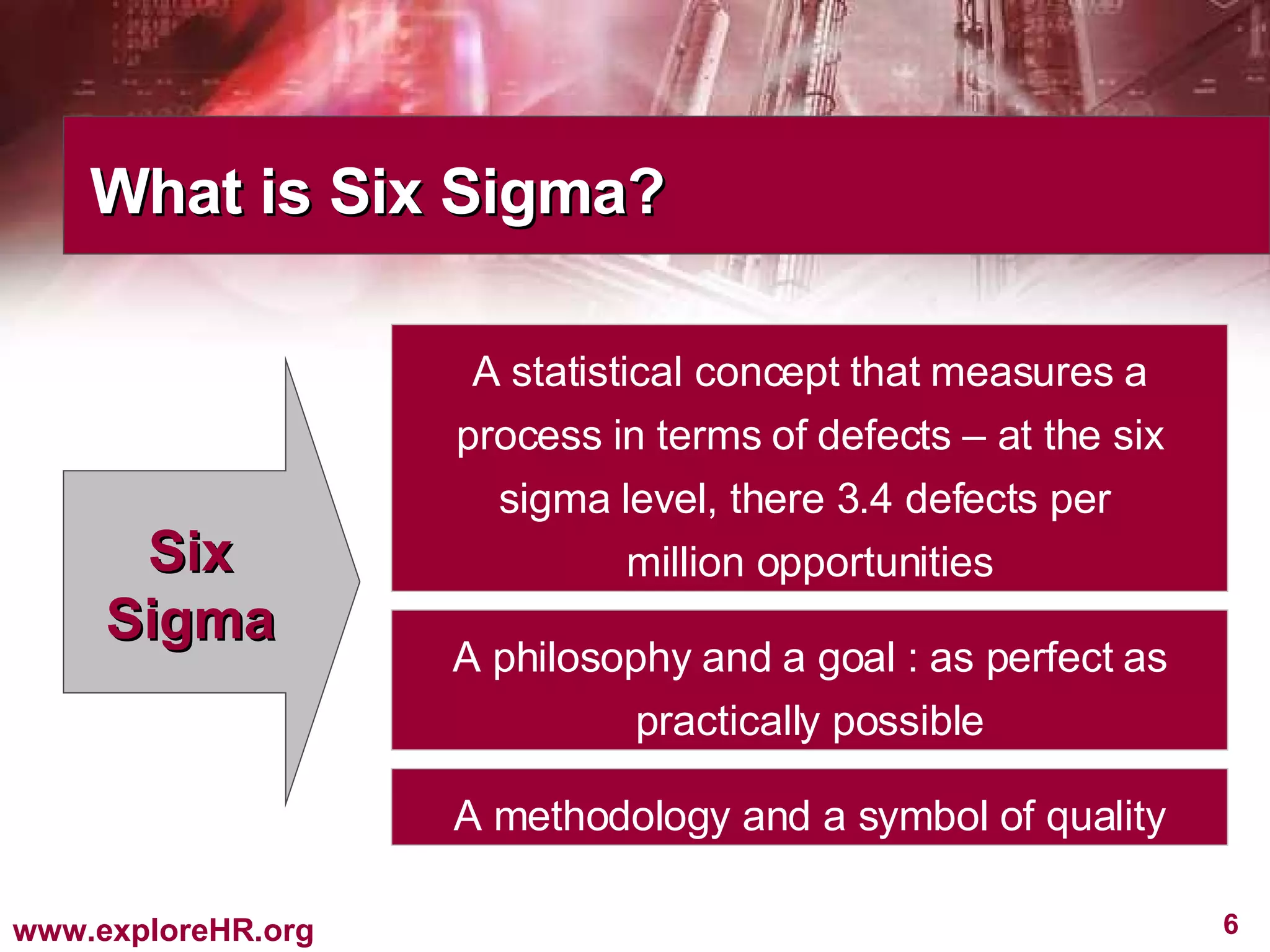 What is Six Sigma?

Six Sigma

A statistical concept that measures a process in terms of defects – at the six sigma level, there 3.4 defects per million opportunities

A philosophy and a goal : as perfect as practically possible

A methodology and a symbol of quality

www.exploreHR.org

6